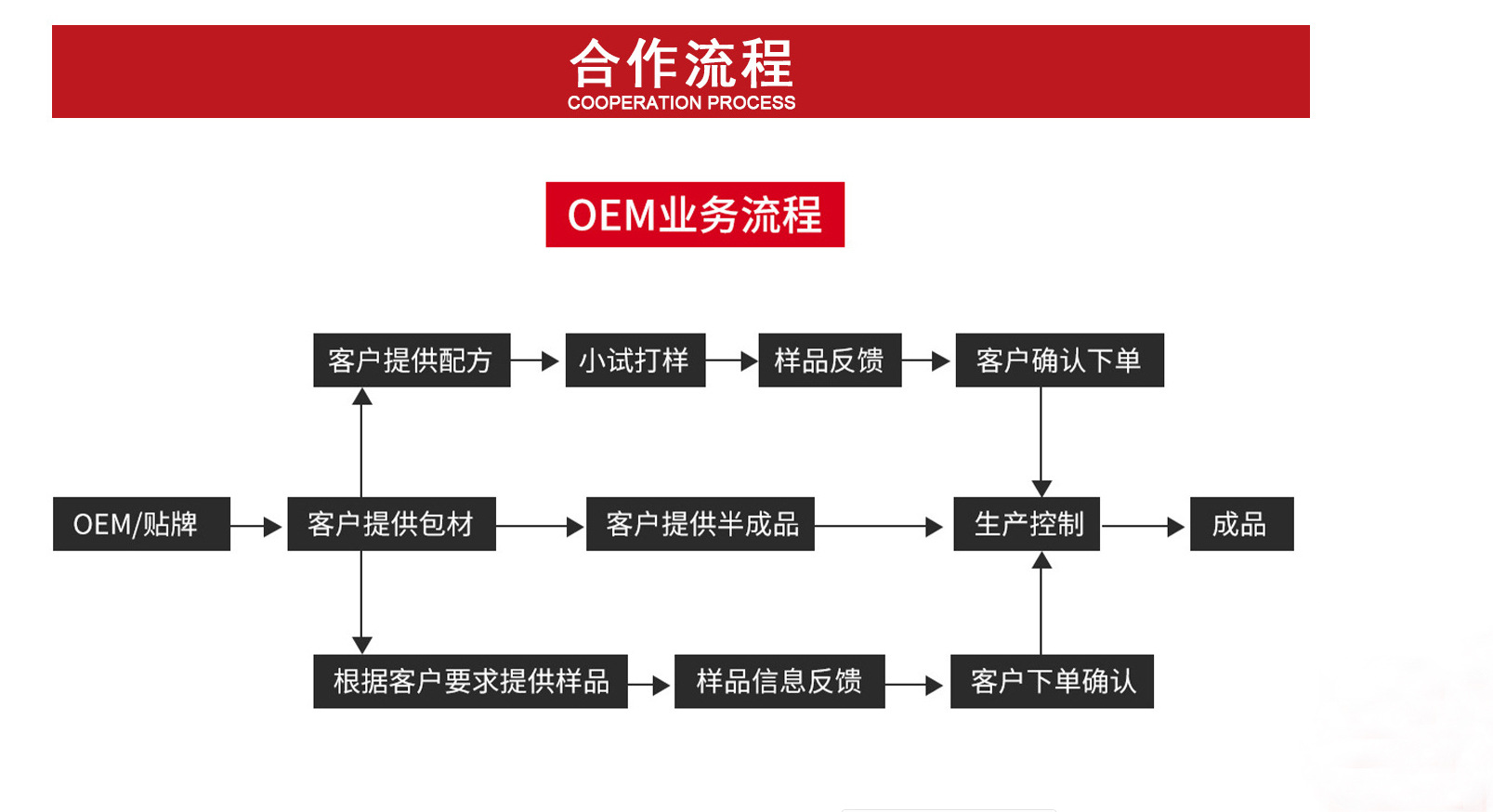 合作流程
COOPERATION PROCESS

OEM业务流程

客户提供配方
小试打样
样品反馈
客户确认下单

OEM/贴牌
客户提供包材
客户提供半成品
生产控制
成品

根据客户要求提供样品
样品信息反馈
客户下单确认